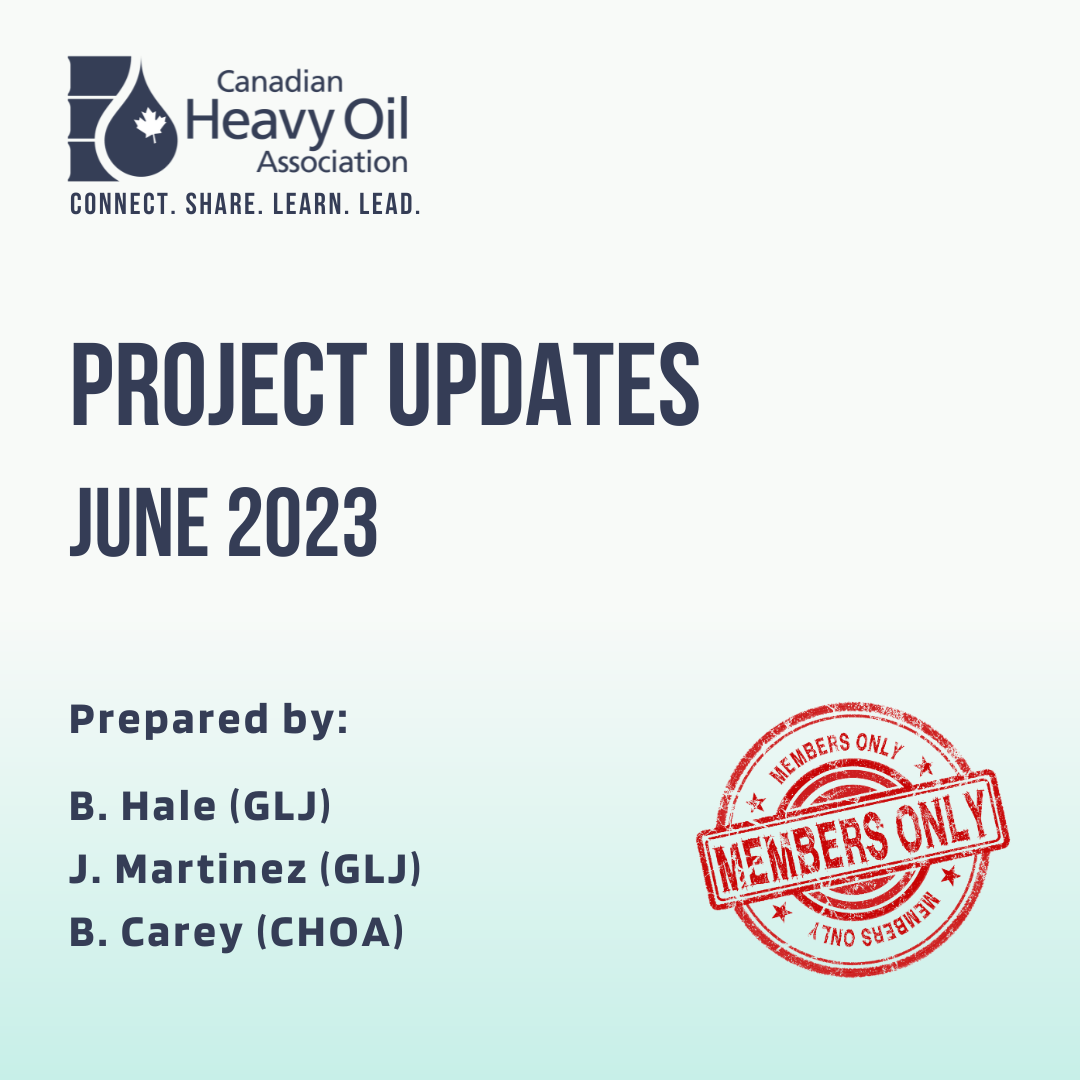 Canadian Heavy Oil Association
CONNECT. SHARE. LEARN. LEAD.

PROJECT UPDATES
JUNE 2023

Prepared by:

B. Hale (GLJ)
J. Martinez (GLJ)
B. Carey (CHOA)

MEMBERS ONLY
MEMBERS ONLY
MEMBERS ONLY